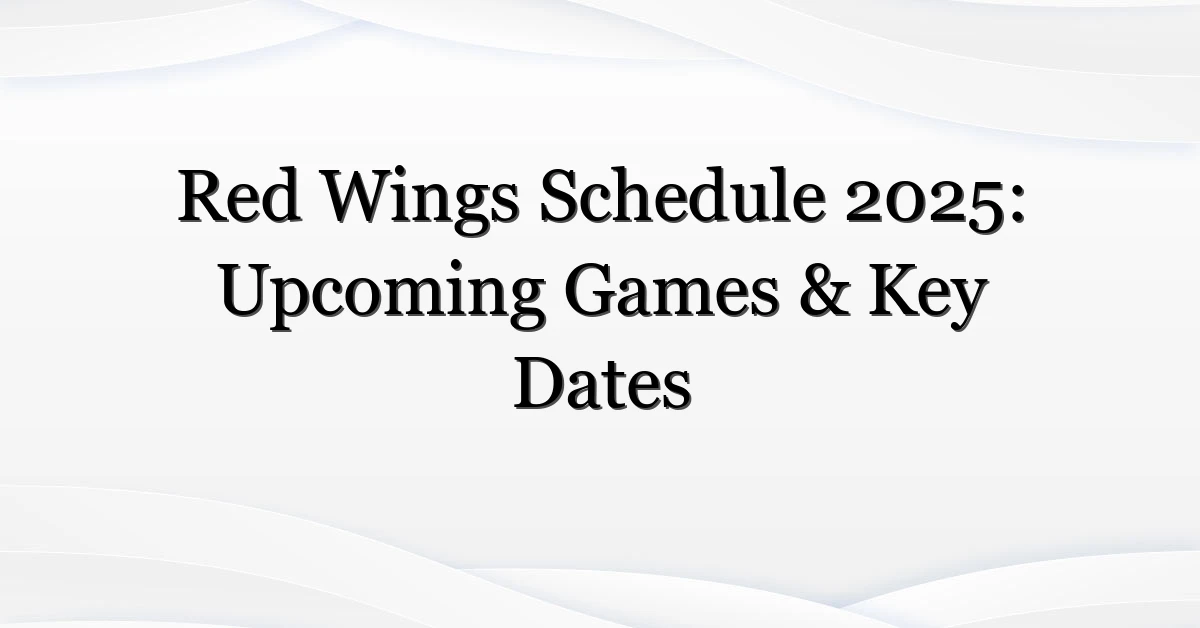 Red Wings Schedule 2025: Upcoming Games & Key Dates